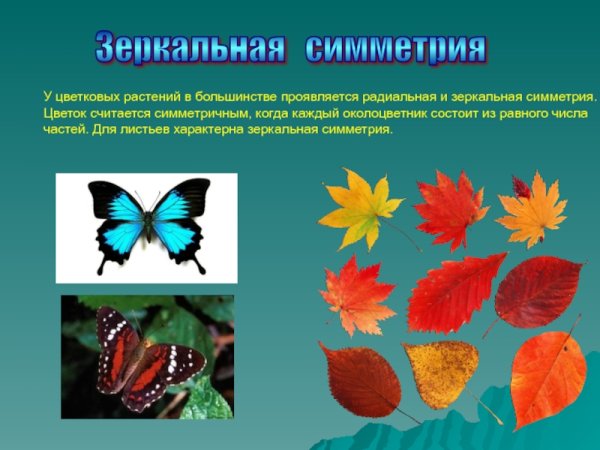 Зеркальная симметрия

У цветковых растений в большинстве проявляется радиальная и зеркальная симметрия. Цветок считается симметричным, когда каждый околоцветник состоит из равного числа частей. Для листьев характерна зеркальная симметрия.